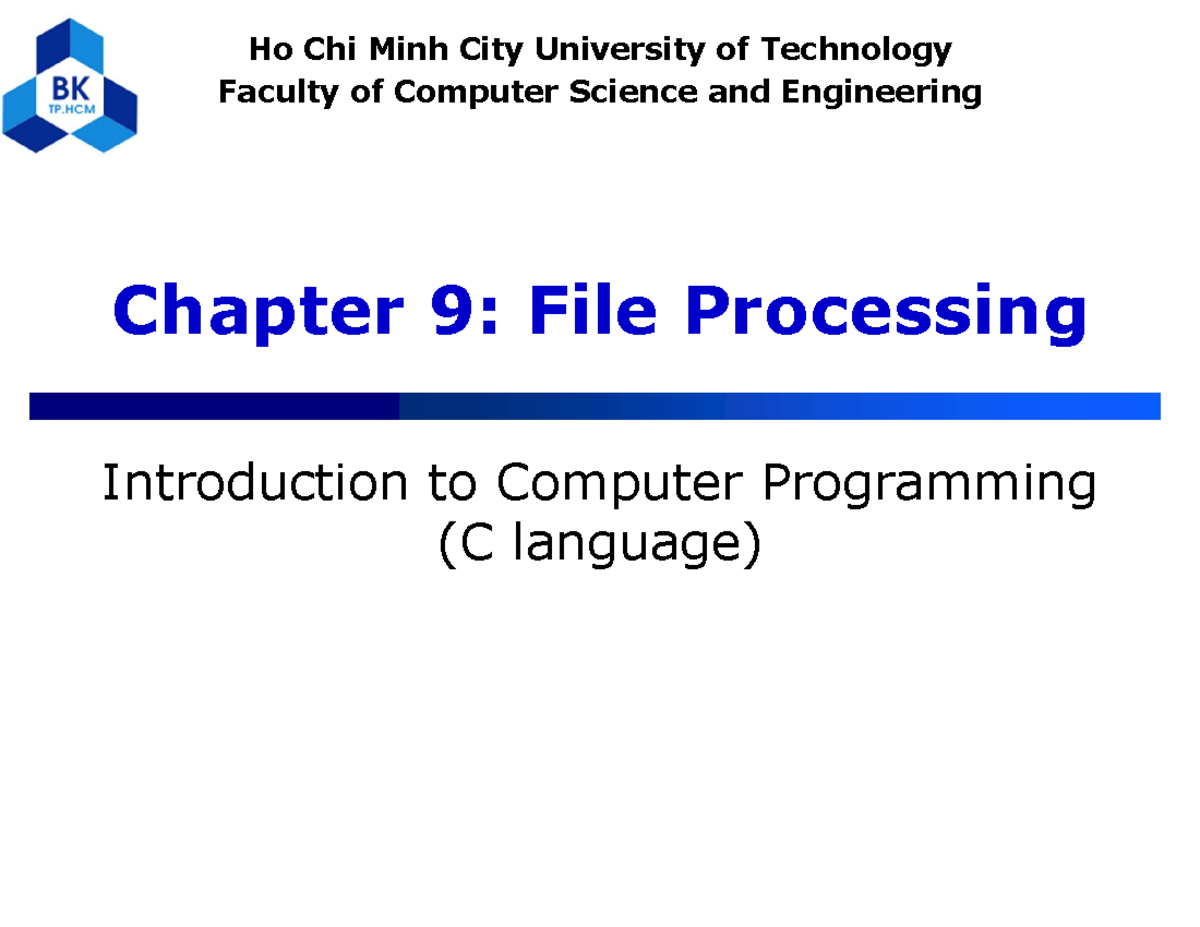 BK
TP.HCM

Ho Chi Minh City University of Technology
Faculty of Computer Science and Engineering

Chapter 9: File Processing

Introduction to Computer Programming
(C language)